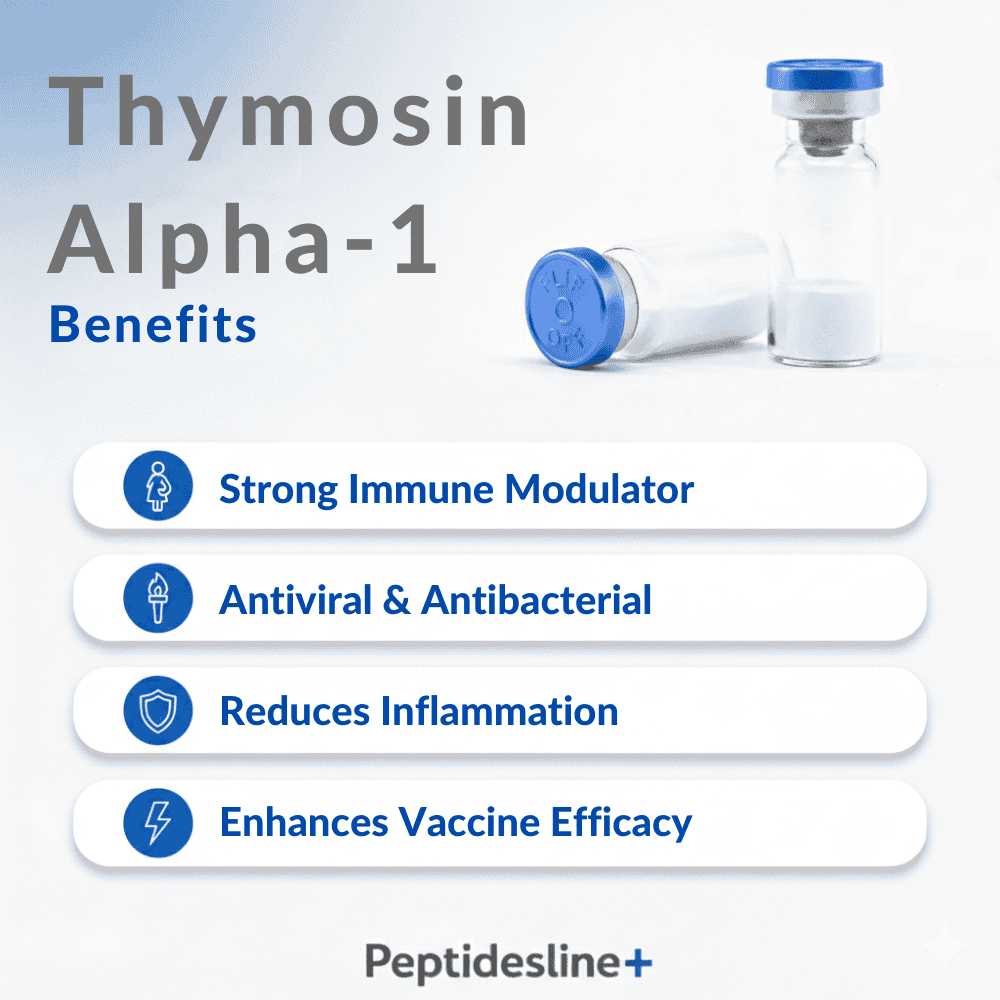 Thymosin Alpha-1
Benefits

FLIP OFF

Strong Immune Modulator

Antiviral & Antibacterial

Reduces Inflammation

Enhances Vaccine Efficacy

Peptidesline+